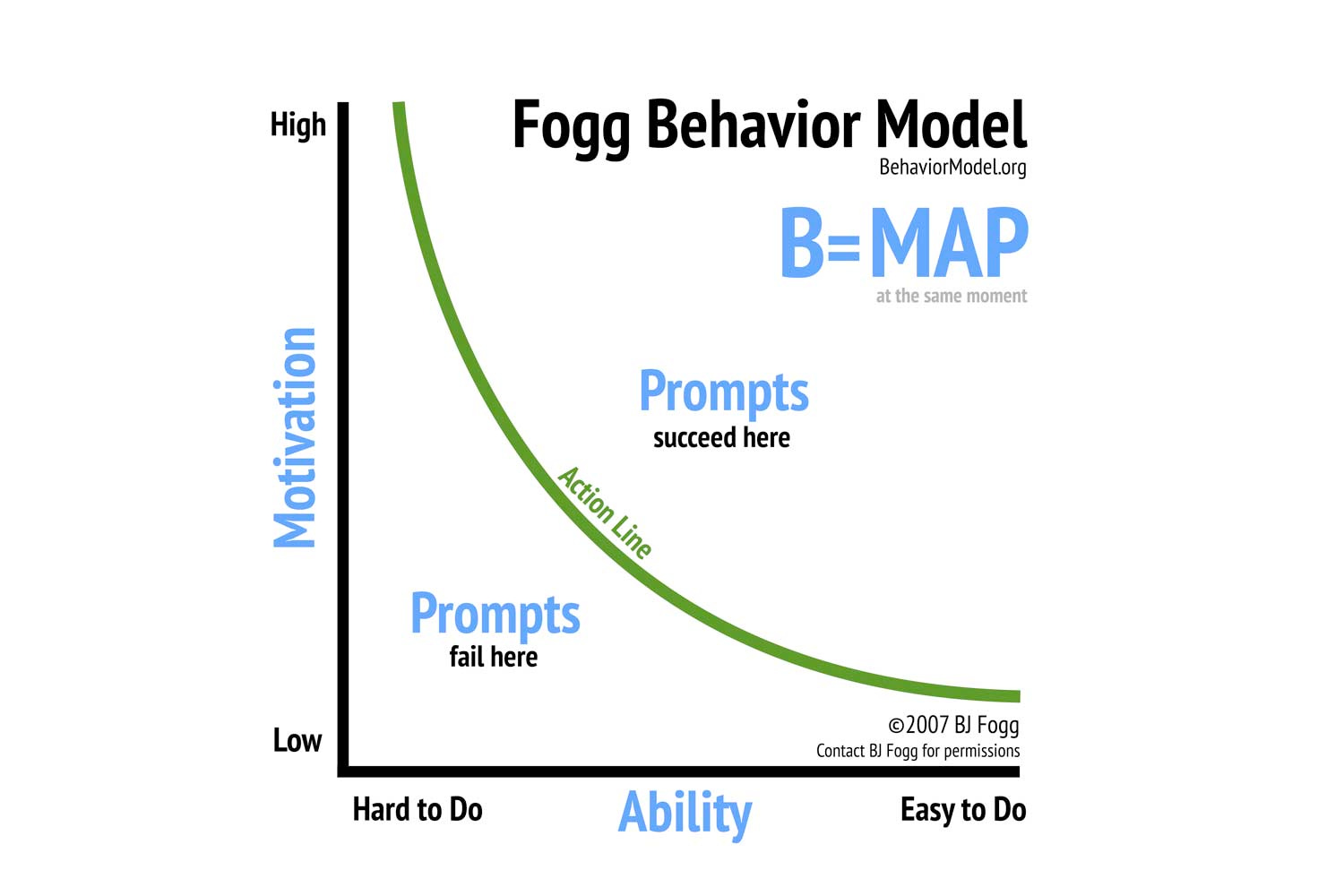 Fogg Behavior Model
BehaviorModel.org

B=MAP
at the same moment

High

Motivation

Low

Prompts
succeed here

Action Line

Prompts
fail here

©2007 BJ Fogg
Contact BJ Fogg for permissions

Hard to Do
Ability
Easy to Do